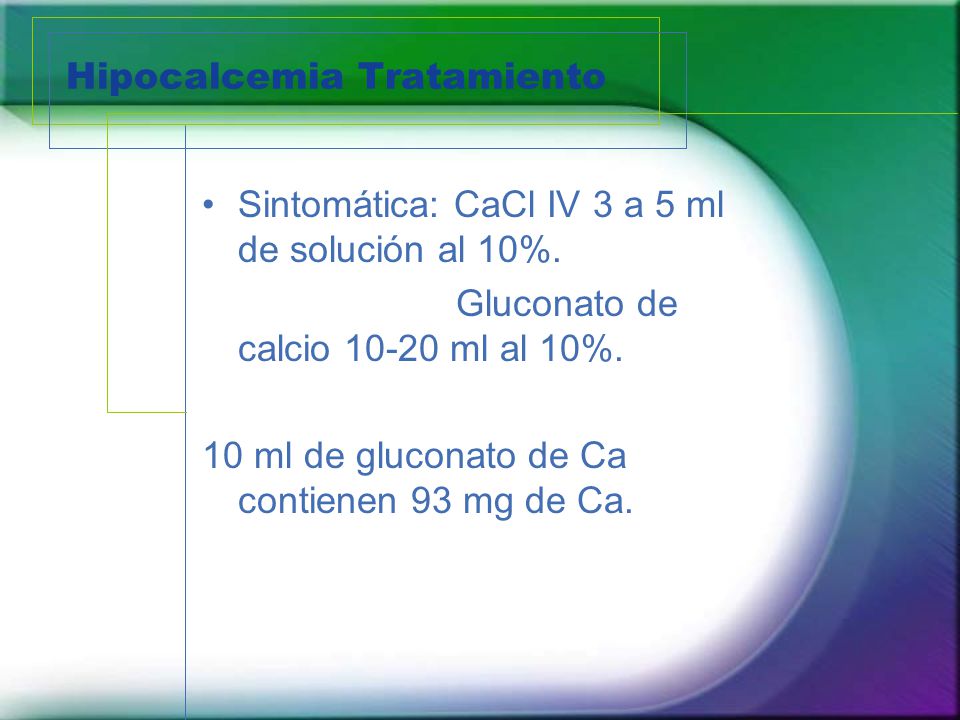 Hipocalcemia Tratamiento

• Sintomática: CaCl IV 3 a 5 ml de solución al 10%.
Gluconato de calcio 10-20 ml al 10%.

10 ml de gluconato de Ca contienen 93 mg de Ca.